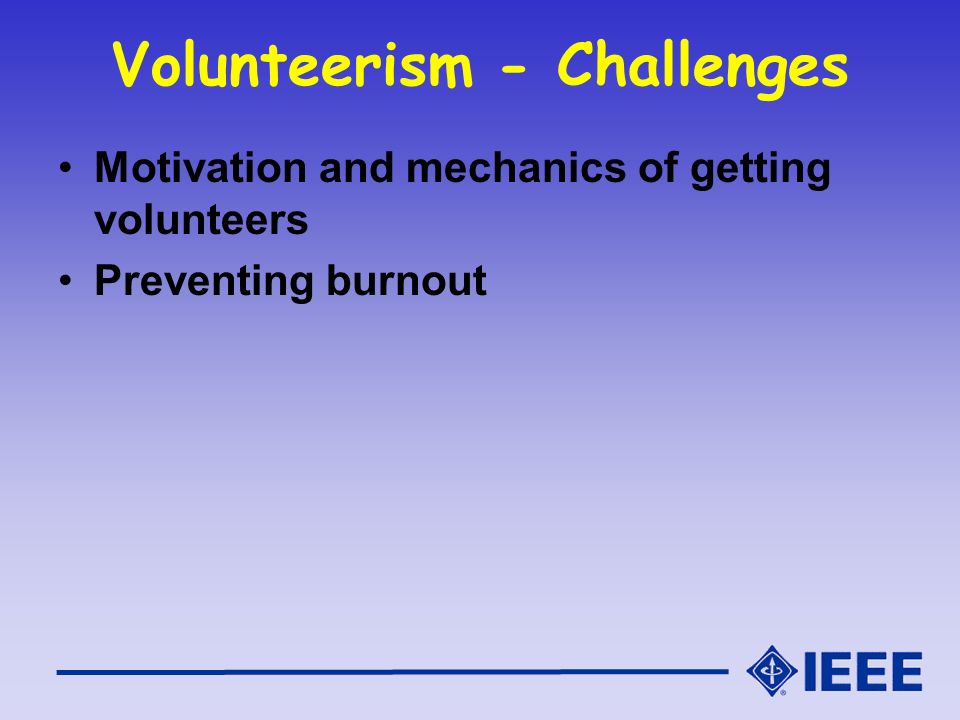 Volunteerism - Challenges

• Motivation and mechanics of getting volunteers
• Preventing burnout

IEEE